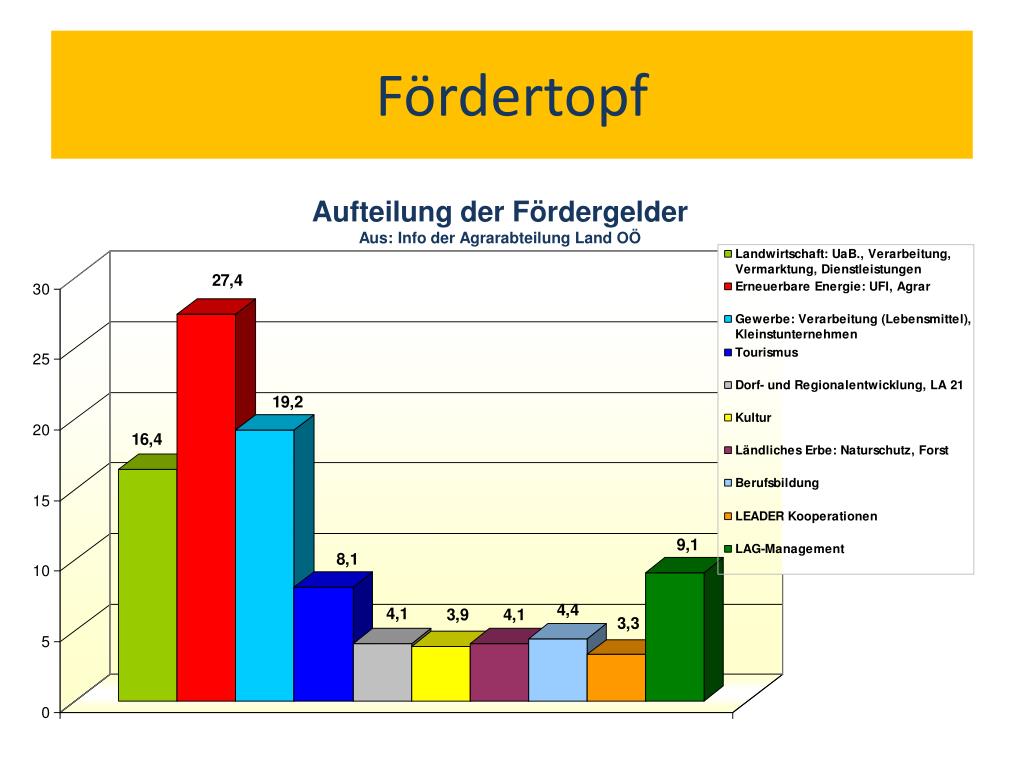 Fördertopf

Aufteilung der Fördergelder
Aus: Info der Agrarabteilung Land OÖ

30
25
20
15
10
5
0

16,4
27,4
19,2
8,1
4,1
3,9
4,1
4,4
3,3
9,1

Landwirtschaft: UaB., Verarbeitung, Vermarktung, Dienstleistungen
Erneuerbare Energie: UFI, Agrar
Gewerbe: Verarbeitung (Lebensmittel), Kleinstunternehmen
Tourismus
Dorf- und Regionalentwicklung, LA 21
Kultur
Ländliches Erbe: Naturschutz, Forst
Berufsbildung
LEADER Kooperationen
LAG-Management